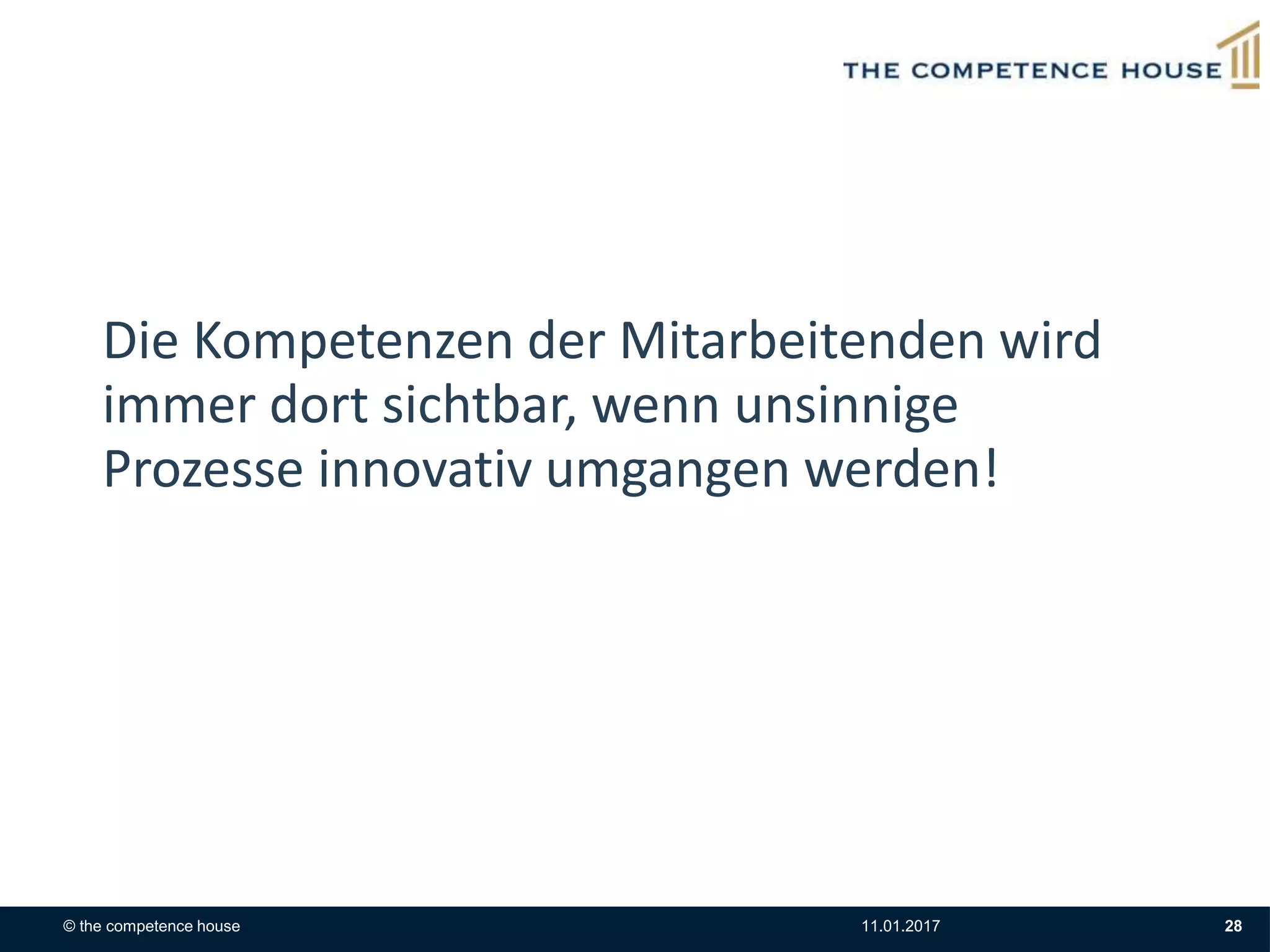 THE COMPETENCE HOUSE

Die Kompetenzen der Mitarbeitenden wird immer dort sichtbar, wenn unsinnige Prozesse innovativ umgangen werden!

© the competence house 11.01.2017 28